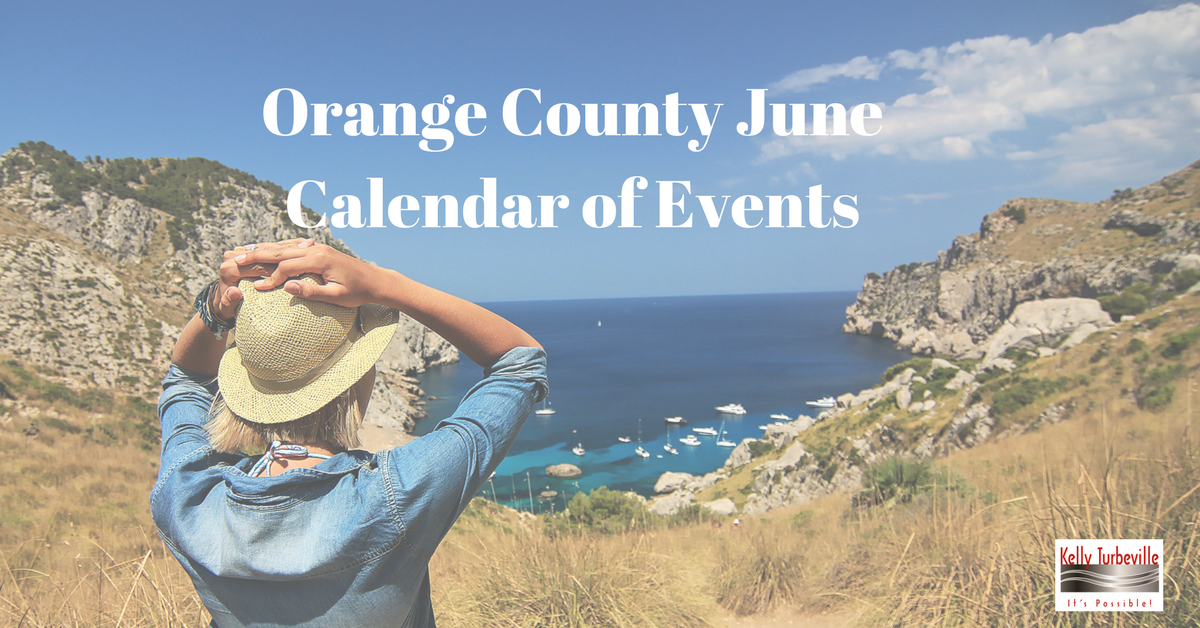 Orange County June Calendar of Events

Kelly Turbeville
It's Possible!